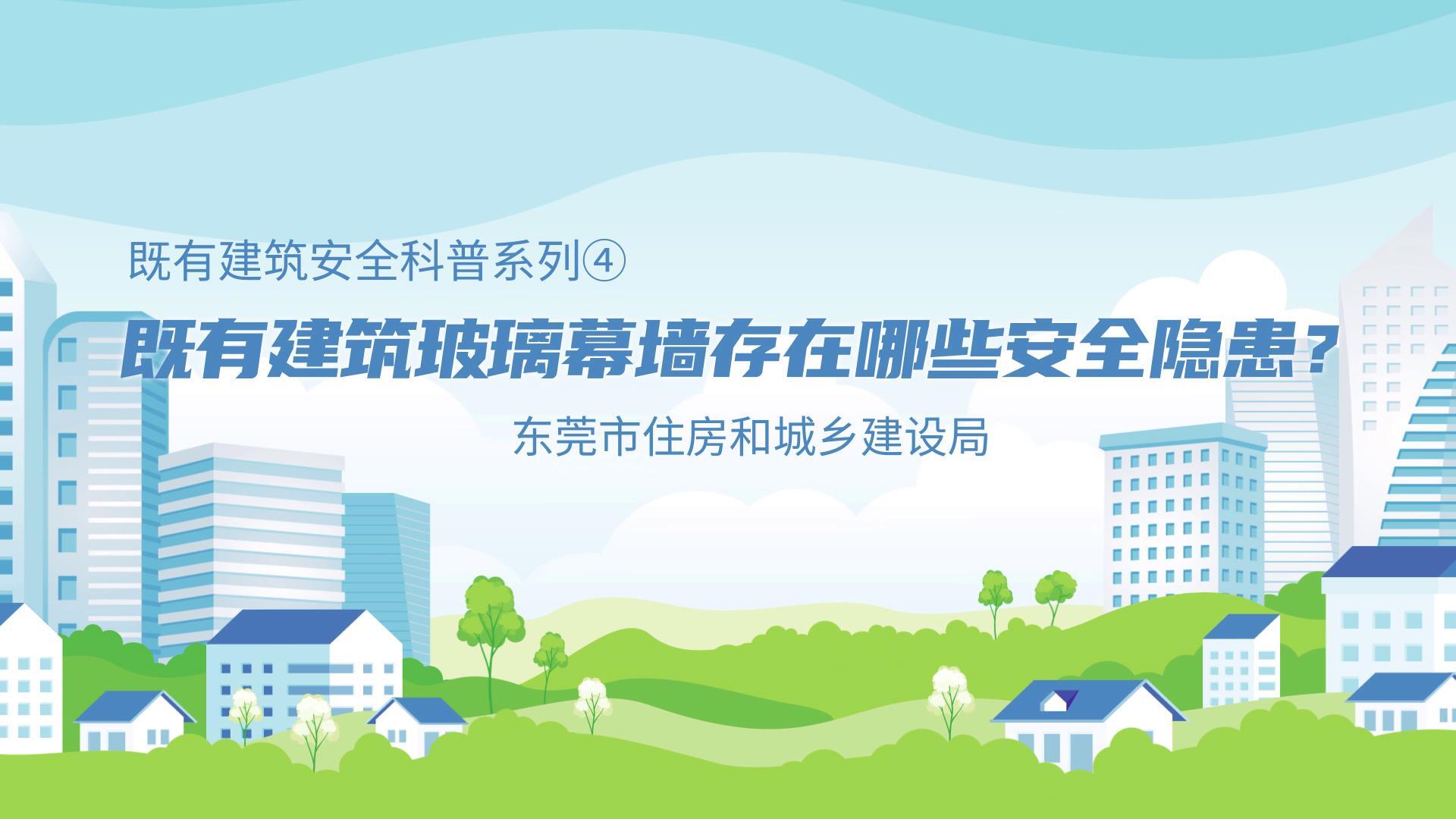 既有建筑安全科普系列④

既有建筑玻璃幕墙存在哪些安全隐患？

东莞市住房和城乡建设局